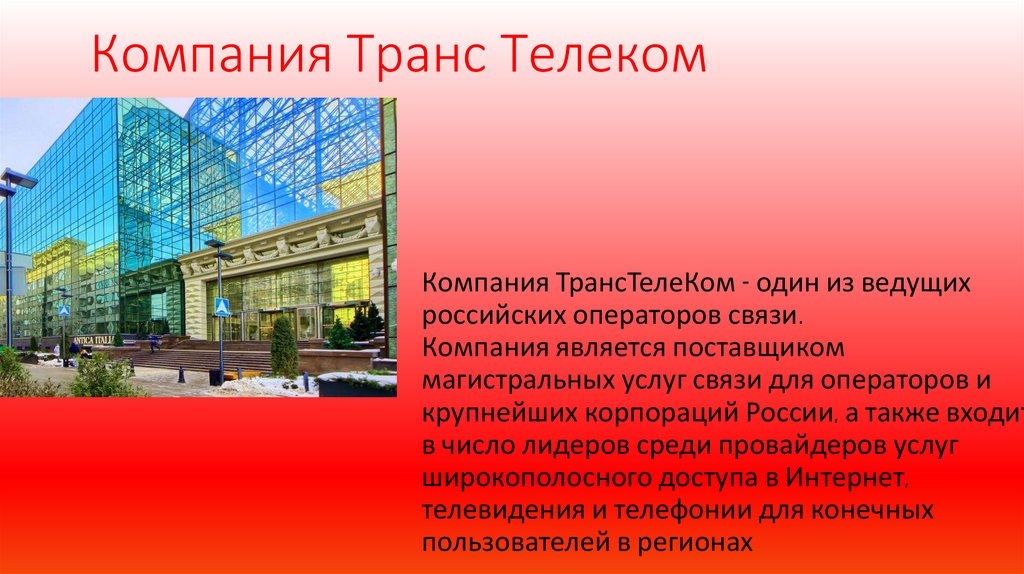 Компания Транс Телеком

ANTICA ITALI

Компания ТрансТелеКом - один из ведущих российских операторов связи.
Компания является поставщиком магистральных услуг связи для операторов и крупнейших корпораций России, а также входит в число лидеров среди провайдеров услуг широкополосного доступа в Интернет, телевидения и телефонии для конечных пользователей в регионах